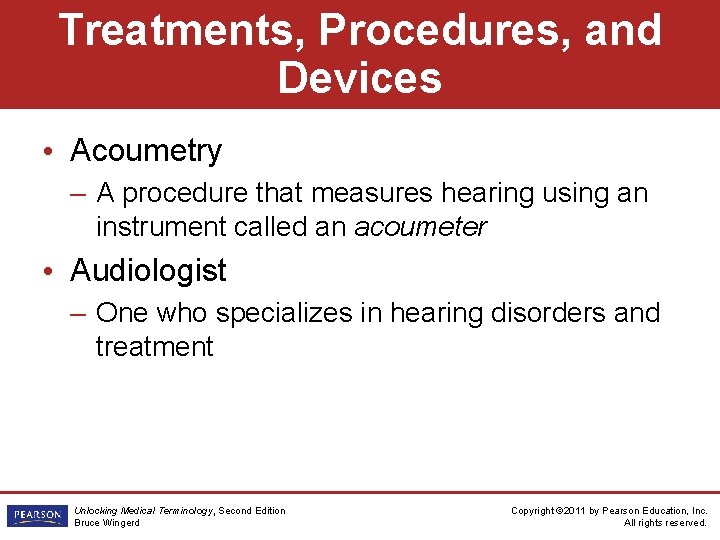 Treatments, Procedures, and Devices

• Acoumetry

– A procedure that measures hearing using an instrument called an acoumeter

• Audiologist

– One who specializes in hearing disorders and treatment

PEARSON

Unlocking Medical Terminology, Second Edition
Bruce Wingerd

Copyright ©2011 by Pearson Education, Inc.
All rights reserved.